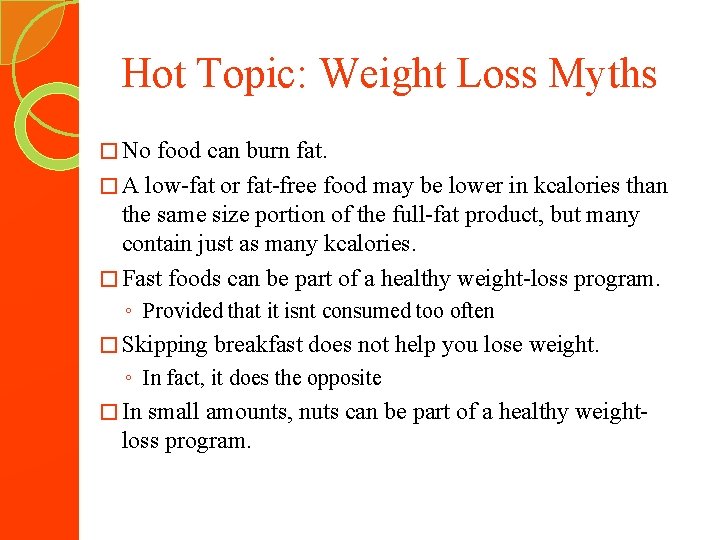 Hot Topic: Weight Loss Myths

□ No food can burn fat.

□ A low-fat or fat-free food may be lower in kcalories than the same size portion of the full-fat product, but many contain just as many kcalories.

□ Fast foods can be part of a healthy weight-loss program.

◦ Provided that it isnt consumed too often

□ Skipping breakfast does not help you lose weight.

◦ In fact, it does the opposite

□ In small amounts, nuts can be part of a healthy weight-loss program.